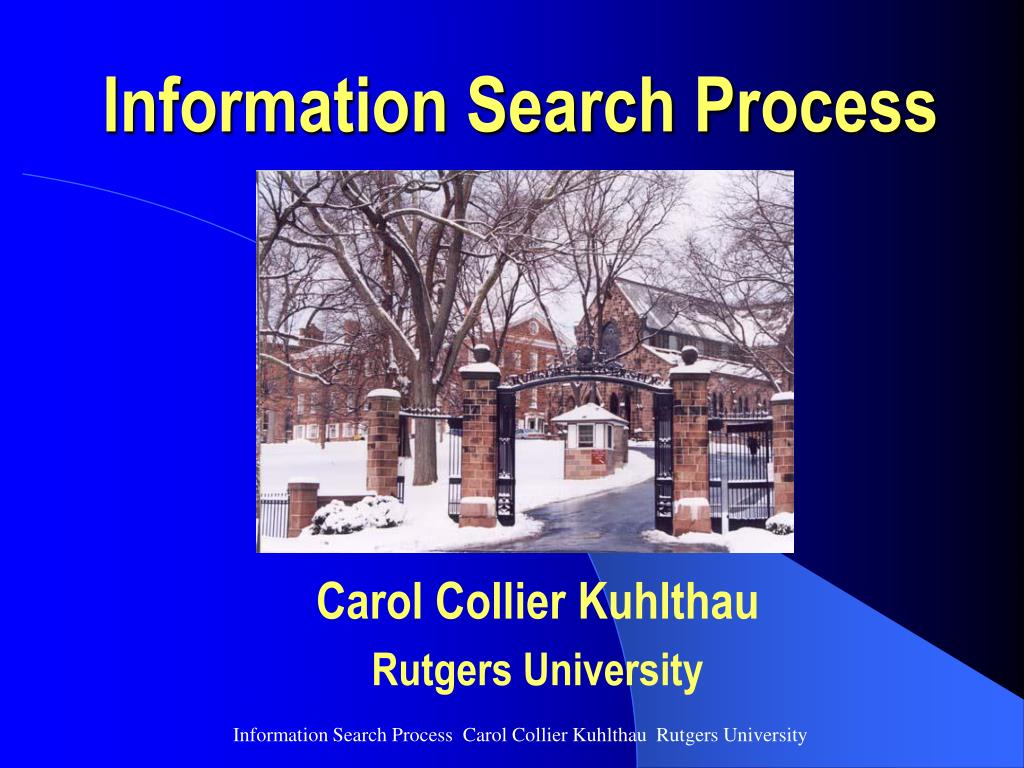 Information Search Process

Carol Collier Kuhlthau
Rutgers University

Information Search Process Carol Collier Kuhlthau Rutgers University